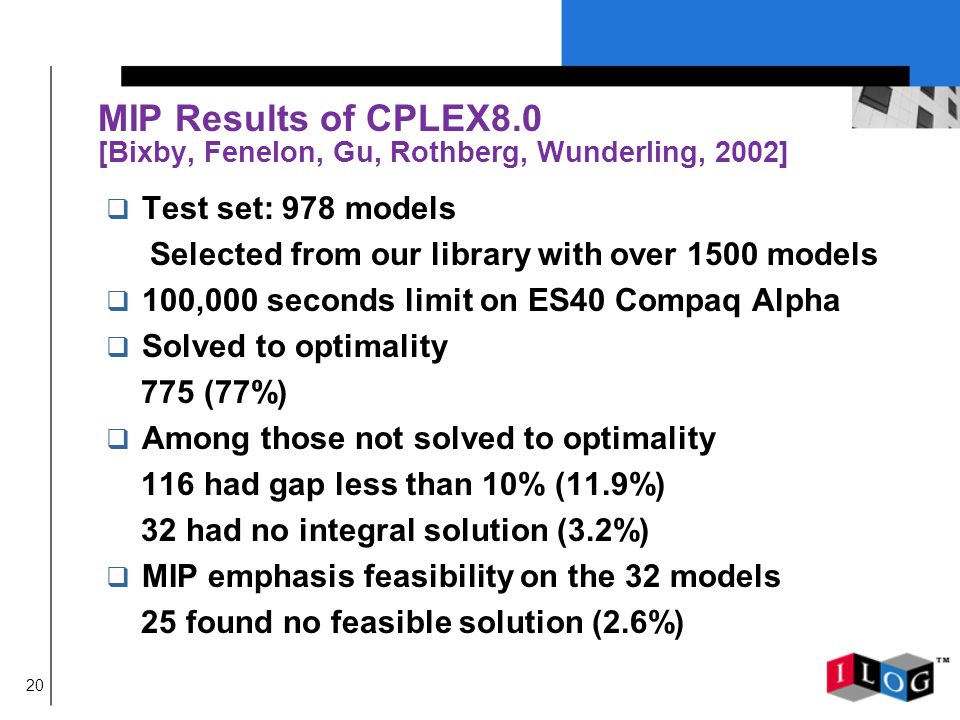 MIP Results of CPLEX8.0
[Bixby, Fenelon, Gu, Rothberg, Wunderling, 2002]

❑ Test set: 978 models
Selected from our library with over 1500 models
❑ 100,000 seconds limit on ES40 Compaq Alpha
❑ Solved to optimality
775 (77%)
❑ Among those not solved to optimality
116 had gap less than 10% (11.9%)
32 had no integral solution (3.2%)
❑ MIP emphasis feasibility on the 32 models
25 found no feasible solution (2.6%)

20

ILOG™